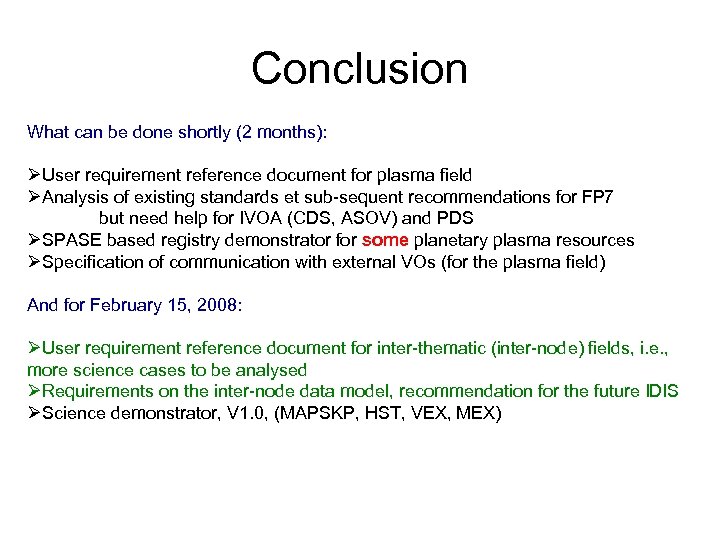 Conclusion

What can be done shortly (2 months):

➢User requirement reference document for plasma field
➢Analysis of existing standards et sub-sequent recommendations for FP7 but need help for IVOA (CDS, ASOV) and PDS
➢SPASE based registry demonstrator for some planetary plasma resources
➢Specification of communication with external VOs (for the plasma field)

And for February 15, 2008:

➢User requirement reference document for inter-thematic (inter-node) fields, i.e., more science cases to be analysed
➢Requirements on the inter-node data model, recommendation for the future IDIS
➢Science demonstrator, V1.0, (MAPSKP, HST, VEX, MEX)